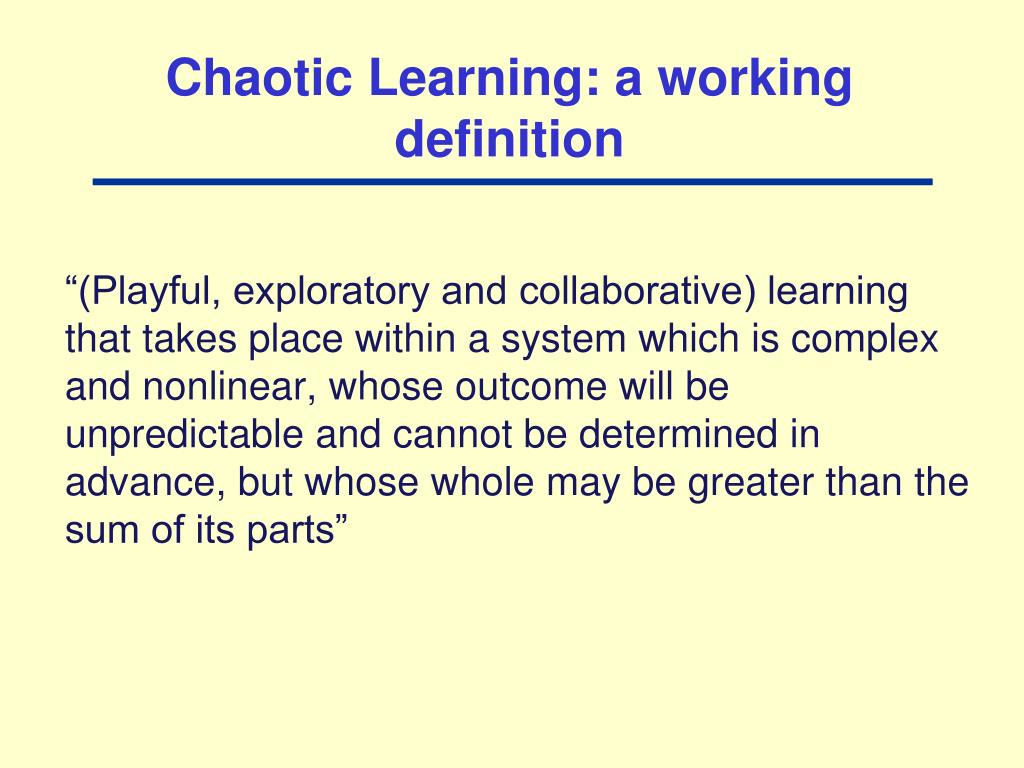 Chaotic Learning: a working definition

“(Playful, exploratory and collaborative) learning that takes place within a system which is complex and nonlinear, whose outcome will be unpredictable and cannot be determined in advance, but whose whole may be greater than the sum of its parts”